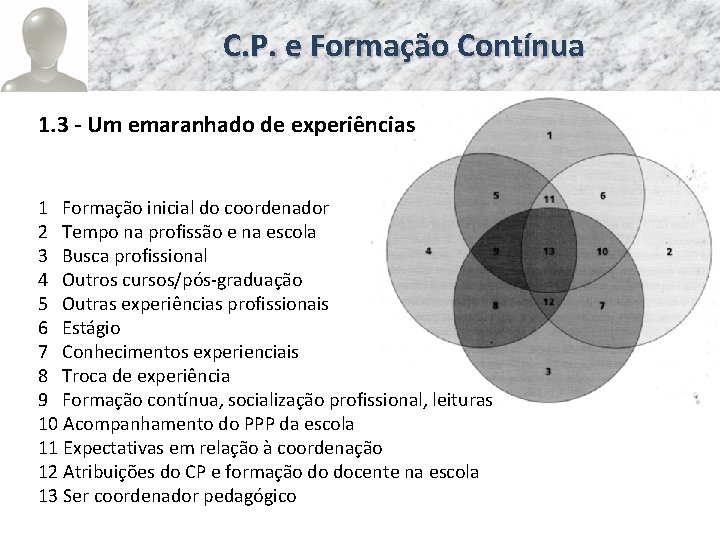 C.P. e Formação Contínua

1.3 - Um emaranhado de experiências

1 Formação inicial do coordenador
2 Tempo na profissão e na escola
3 Busca profissional
4 Outros cursos/pós-graduação
5 Outras experiências profissionais
6 Estágio
7 Conhecimentos experienciais
8 Troca de experiência
9 Formação contínua, socialização profissional, leituras
10 Acompanhamento do PPP da escola
11 Expectativas em relação à coordenação
12 Atribuições do CP e formação do docente na escola
13 Ser coordenador pedagógico

1
5
11
6
4
9
13
10
2
8
12
7
3